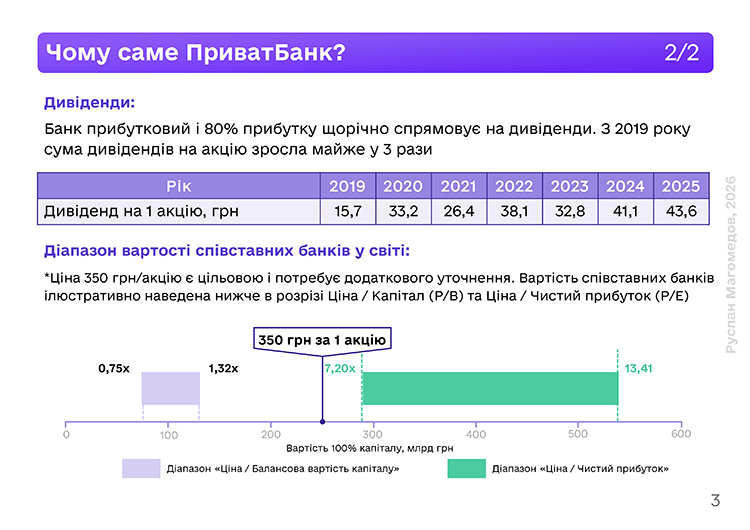 Чому саме ПриватБанк? 2/2

Дивіденди:

Банк прибутковий і 80% прибутку щорічно спрямовує на дивіденди. З 2019 року сума дивідендів на акцію зросла майже у 3 рази

| Рік | 2019 | 2020 | 2021 | 2022 | 2023 | 2024 | 2025 |
|---|---|---|---|---|---|---|---|
| Дивіденд на 1 акцію, грн | 15,7 | 33,2 | 26,4 | 38,1 | 32,8 | 41,1 | 43,6 |

Діапазон вартості співставних банків у світі:

*Ціна 350 грн/акцію є цільовою і потребує додаткового уточнення. Вартість співставних банків ілюстративно наведена нижче в розрізі Ціна / Капітал (P/B) та Ціна / Чистий прибуток (P/E)

350 грн за 1 акцію

0,75x 1,32x 7,20x 13,41

0 100 200 300 400 500 600

Вартість 100% капіталу, млрд грн

Діапазон «Ціна / Балансова вартість капіталу»
Діапазон «Ціна / Чистий прибуток»

Руслан Магомедов, 2026

3